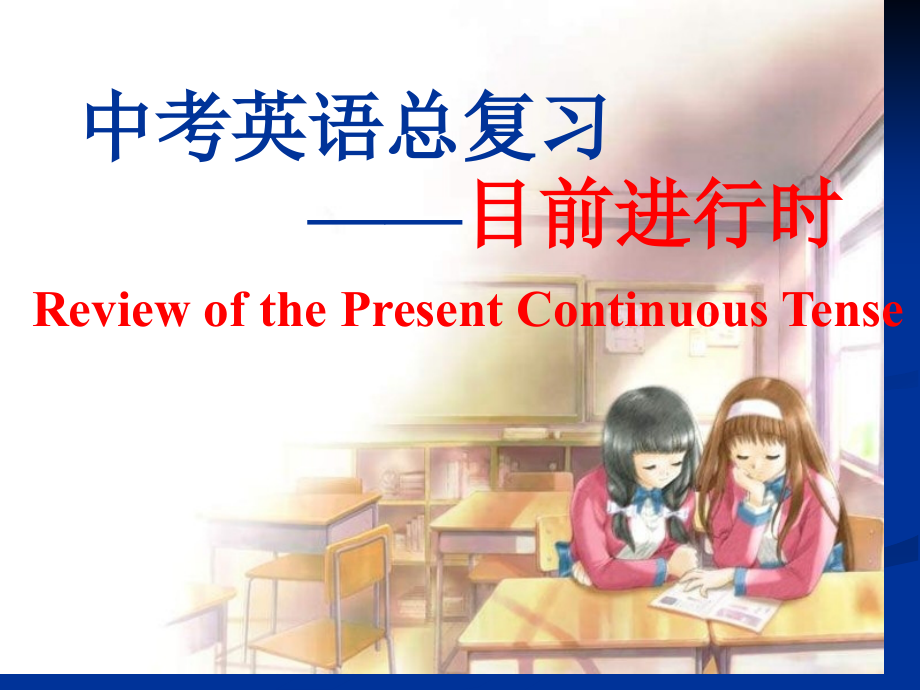 中考英语总复习
——目前进行时
Review of the Present Continuous Tense